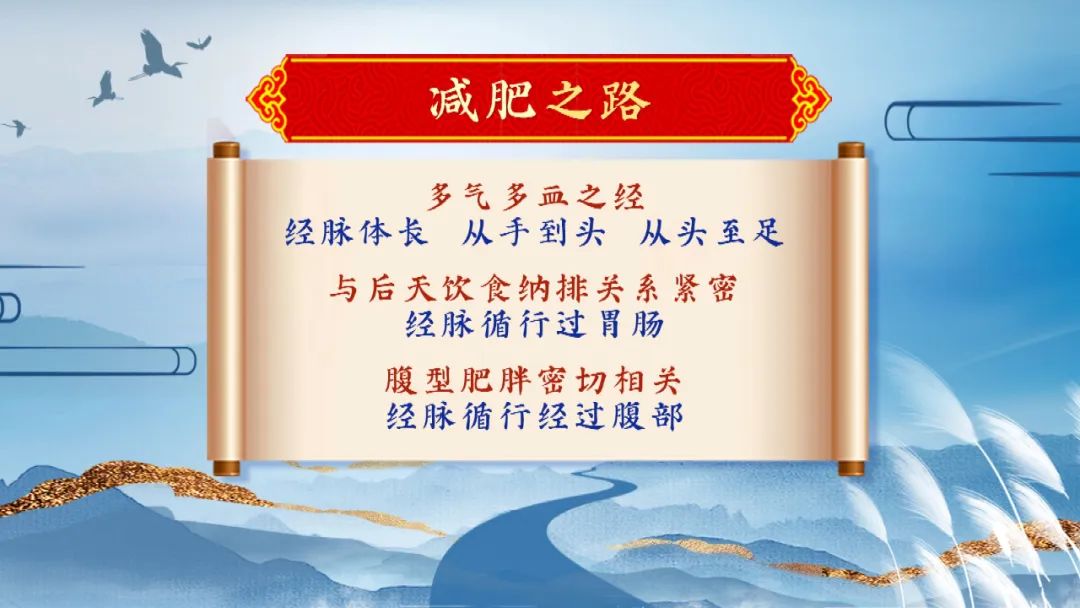 减肥之路

多气多血之经
经脉体长　从手到头　从头至足

与后天饮食纳排关系紧密
经脉循行过胃肠

腹型肥胖密切相关
经脉循行经过腹部